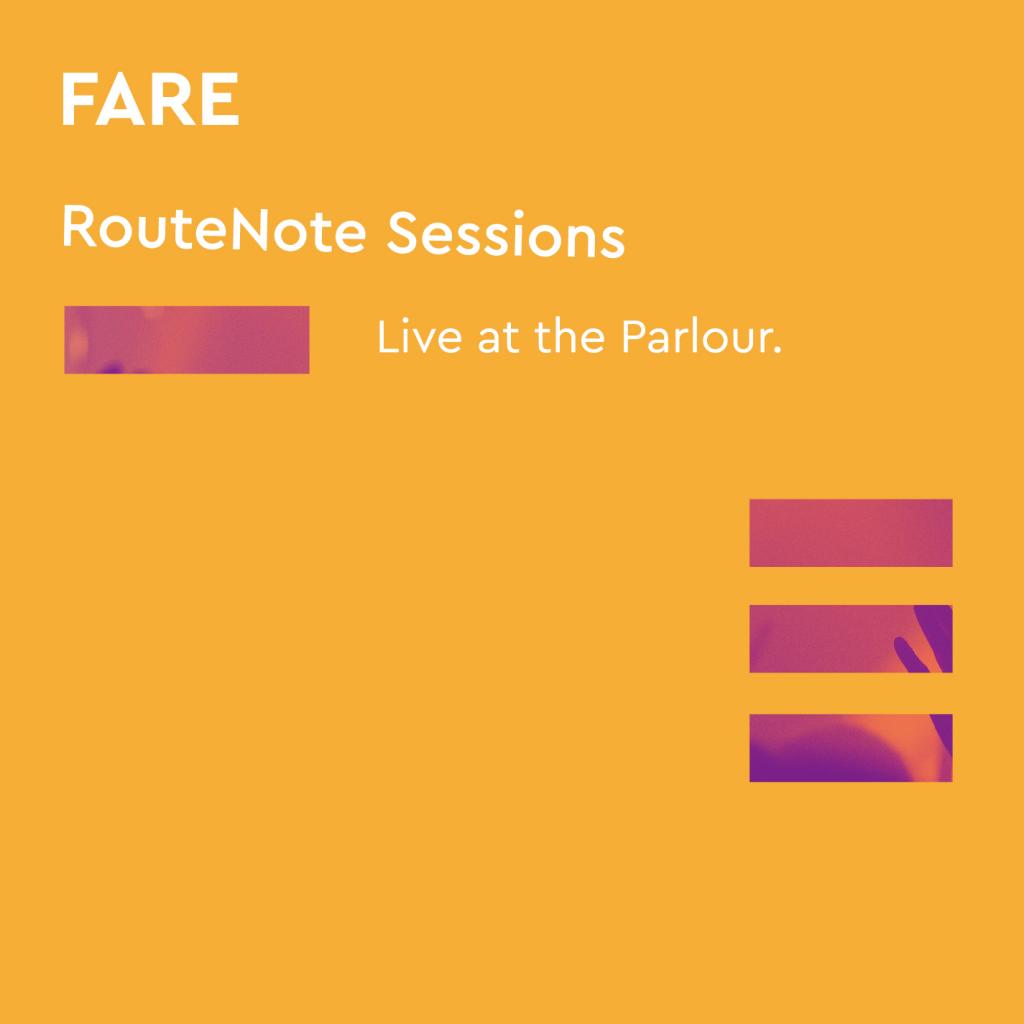 FARE

RouteNote Sessions

Live at the Parlour.